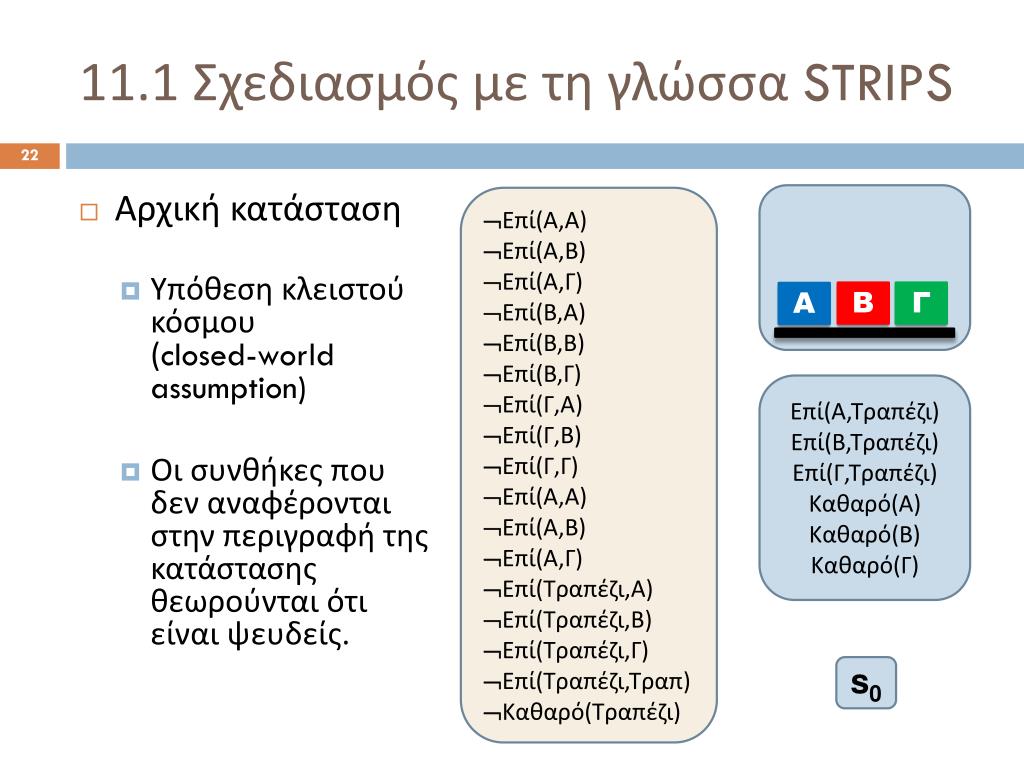 11.1 Σχεδιασμός με τη γλώσσα STRIPS

22

Αρχική κατάσταση

Υπόθεση κλειστού κόσμου (closed-world assumption)

Οι συνθήκες που δεν αναφέρονται στην περιγραφή της κατάστασης θεωρούνται ότι είναι ψευδείς.

¬Επί(Α,Α)
¬Επί(Α,Β)
¬Επί(Α,Γ)
¬Επί(Β,Α)
¬Επί(Β,Β)
¬Επί(Β,Γ)
¬Επί(Γ,Α)
¬Επί(Γ,Β)
¬Επί(Γ,Γ)
¬Επί(Α,Α)
¬Επί(Α,Β)
¬Επί(Α,Γ)
¬Επί(Τραπέζι,Α)
¬Επί(Τραπέζι,Β)
¬Επί(Τραπέζι,Γ)
¬Επί(Τραπέζι,Τραπ)
¬Καθαρό(Τραπέζι)

Α Β Γ

Επί(Α,Τραπέζι)
Επί(Β,Τραπέζι)
Επί(Γ,Τραπέζι)
Καθαρό(Α)
Καθαρό(Β)
Καθαρό(Γ)

$s_0$